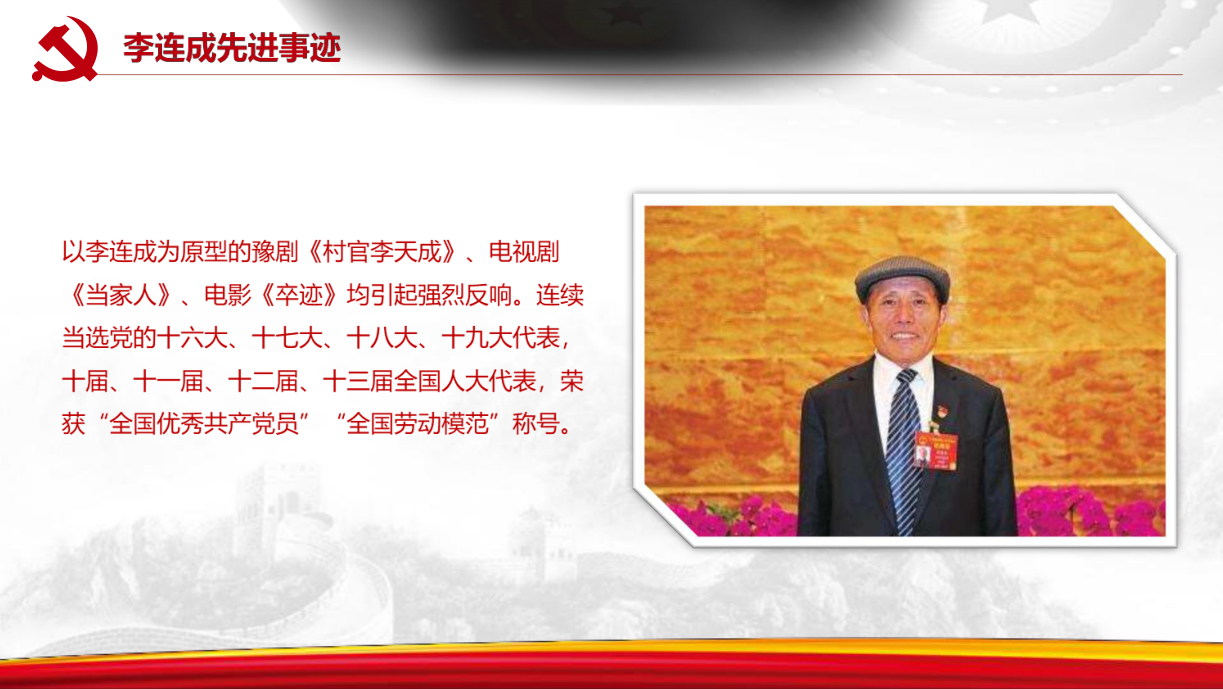 李连成先进事迹

以李连成为原型的豫剧《村官李天成》、电视剧《当家人》、电影《卒迹》均引起强烈反响。连续当选党的十六大、十七大、十八大、十九大代表，十届、十一届、十二届、十三届全国人大代表，荣获“全国优秀共产党员”“全国劳动模范”称号。